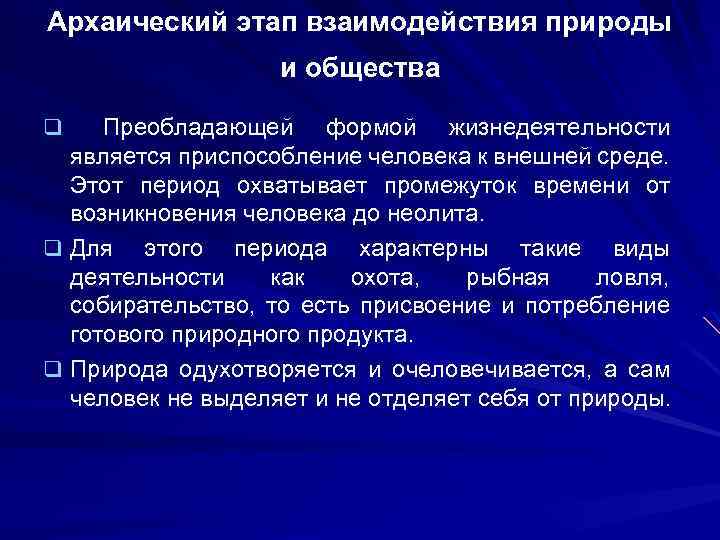 Архаический этап взаимодействия природы и общества

❑ Преобладающей формой жизнедеятельности является приспособление человека к внешней среде. Этот период охватывает промежуток времени от возникновения человека до неолита.

❑ Для этого периода характерны такие виды деятельности как охота, рыбная ловля, собирательство, то есть присвоение и потребление готового природного продукта.

❑ Природа одухотворяется и очеловечивается, а сам человек не выделяет и не отделяет себя от природы.